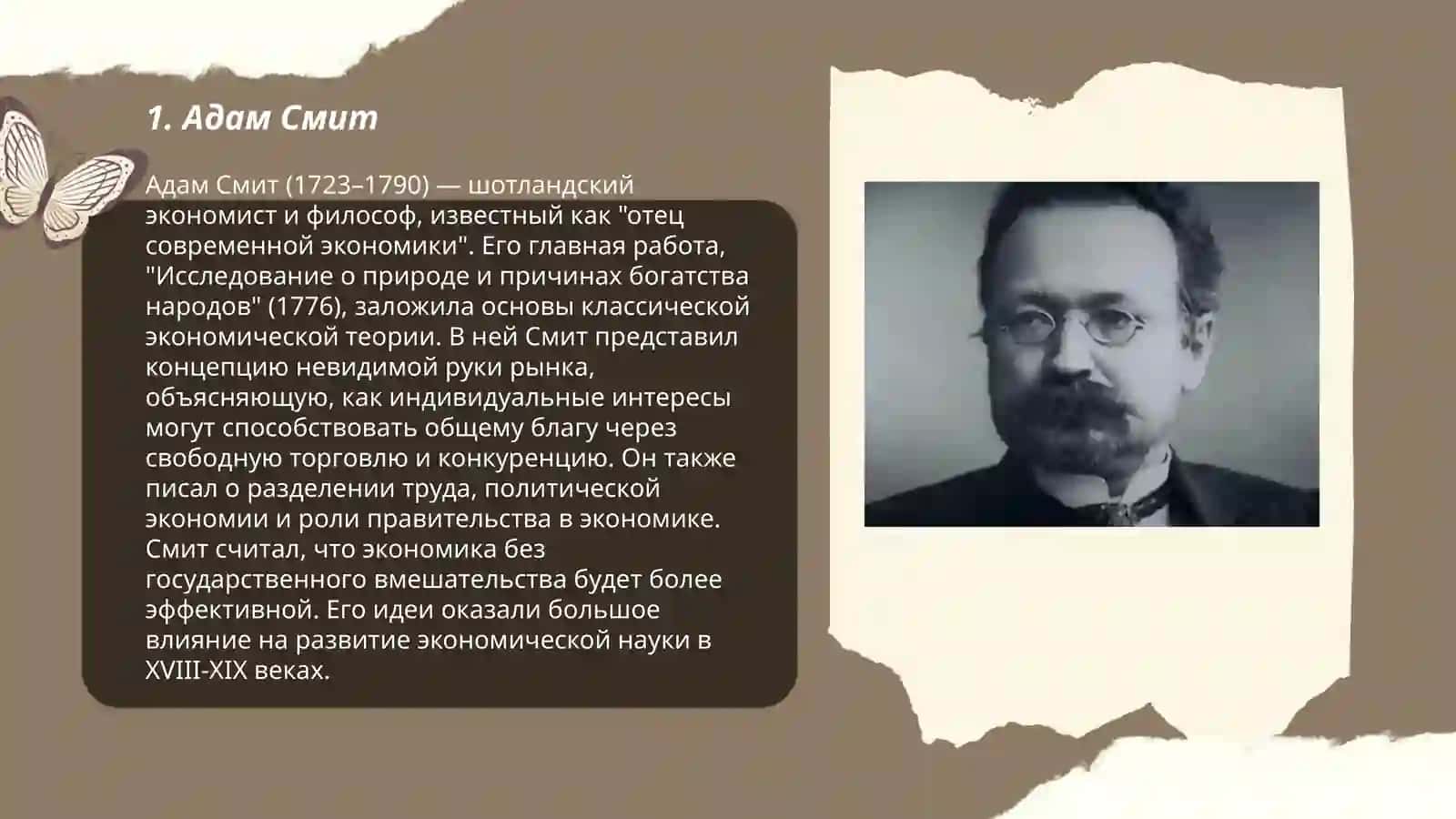 1. Адам Смит

Адам Смит (1723–1790) — шотландский экономист и философ, известный как "отец современной экономики". Его главная работа, "Исследование о природе и причинах богатства народов" (1776), заложила основы классической экономической теории. В ней Смит представил концепцию невидимой руки рынка, объясняющую, как индивидуальные интересы могут способствовать общему благу через свободную торговлю и конкуренцию. Он также писал о разделении труда, политической экономии и роли правительства в экономике. Смит считал, что экономика без государственного вмешательства будет более эффективной. Его идеи оказали большое влияние на развитие экономической науки в XVIII-XIX веках.